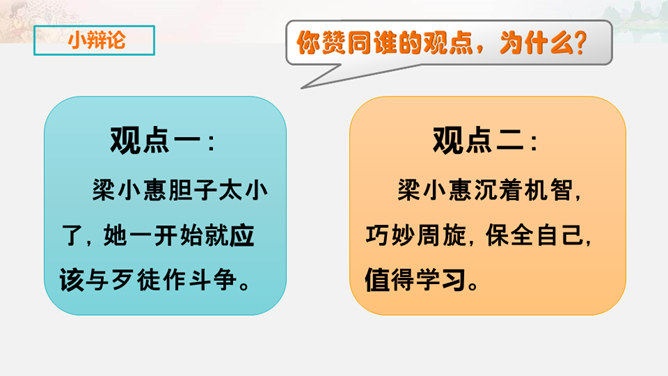 小辩论

你赞同谁的观点，为什么？

观点一：

梁小惠胆子太小了，她一开始就应该与歹徒作斗争。

观点二：

梁小惠沉着机智，巧妙周旋，保全自己，值得学习。